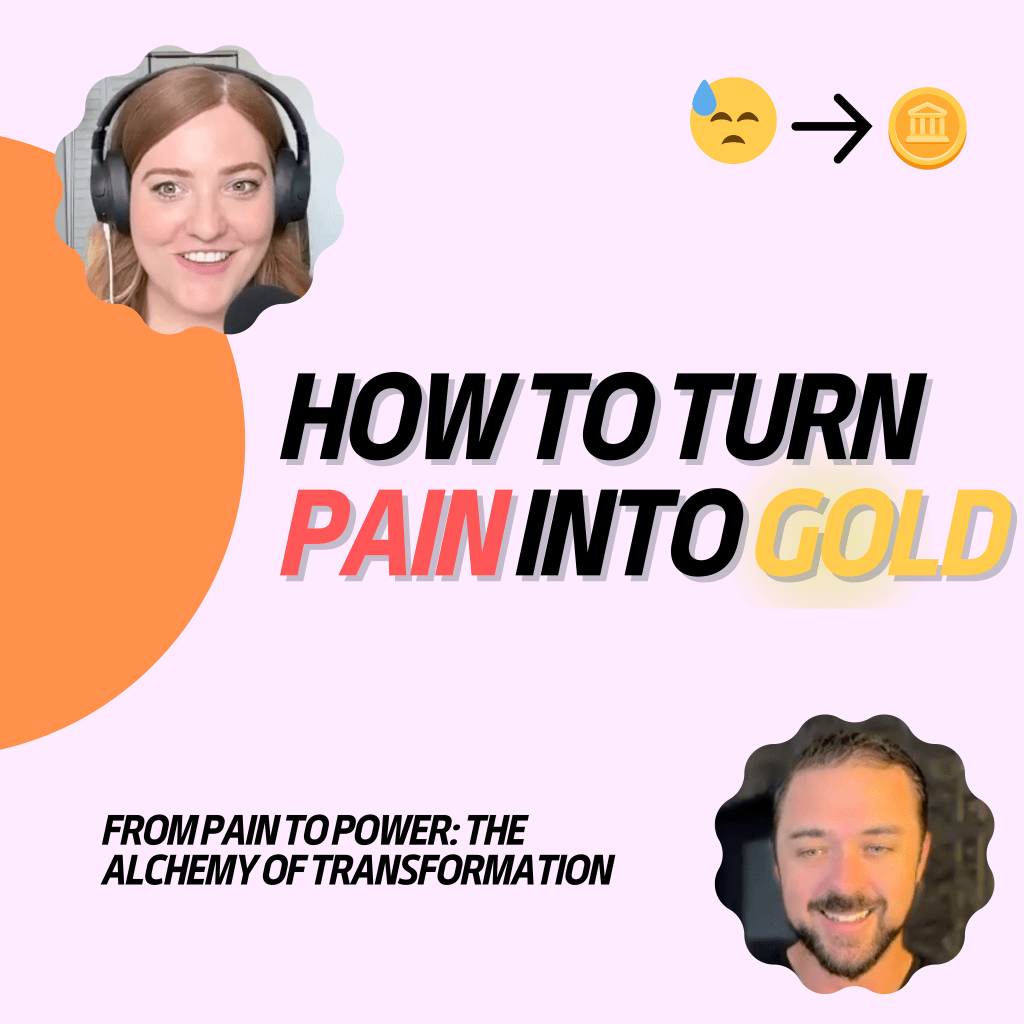 HOW TO TURN PAIN INTO GOLD

FROM PAIN TO POWER: THE ALCHEMY OF TRANSFORMATION